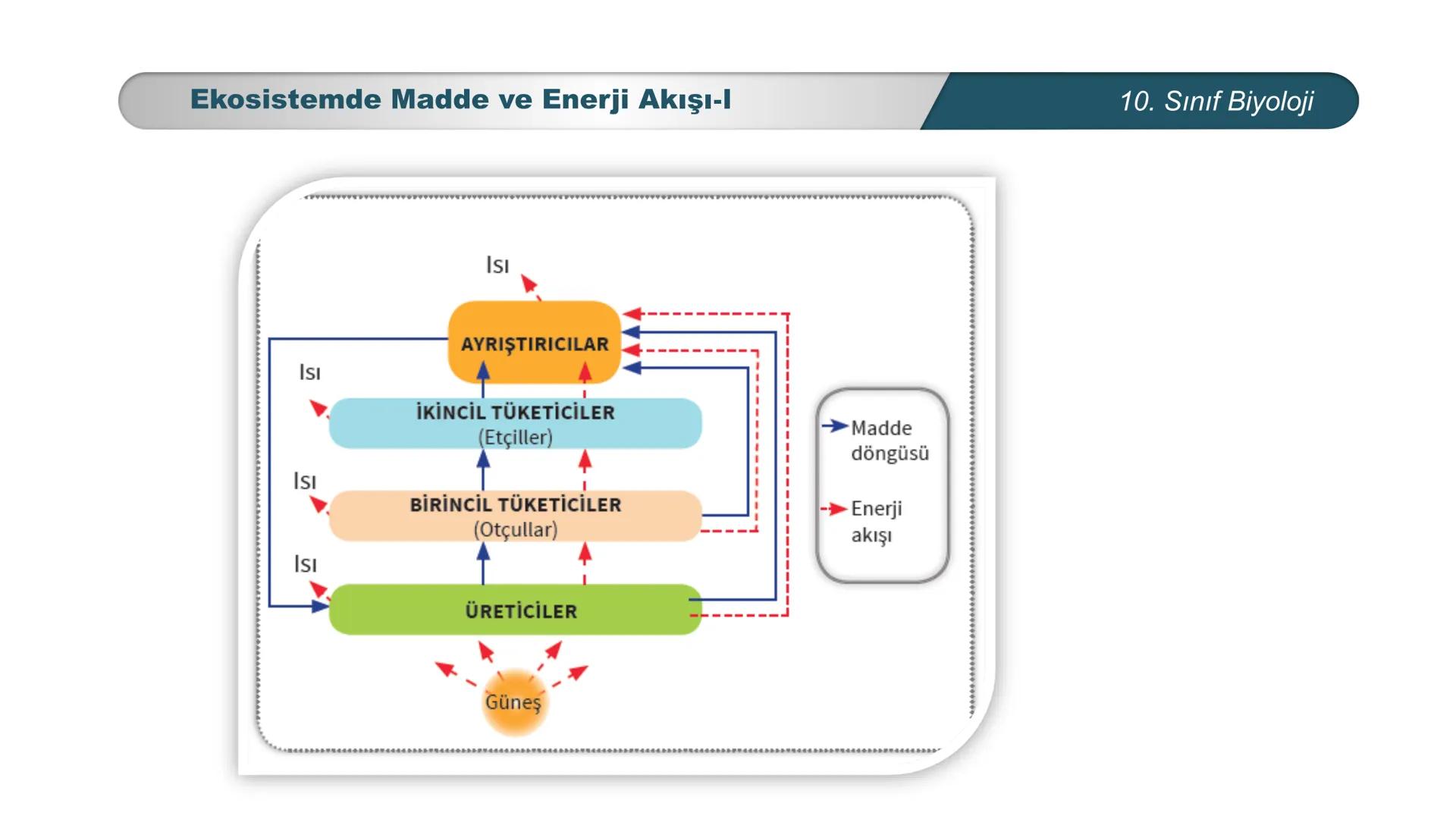 Ekosistemde Madde ve Enerji Akışı-I

10. Sınıf Biyoloji

Isı

AYRIŞTIRICILAR

Isı

İKİNCİL TÜKETİCİLER
(Etçiller)

Isı

BİRİNCİL TÜKETİCİLER
(Otçullar)

Isı

ÜRETİCİLER

Güneş

Madde döngüsü

Enerji akışı